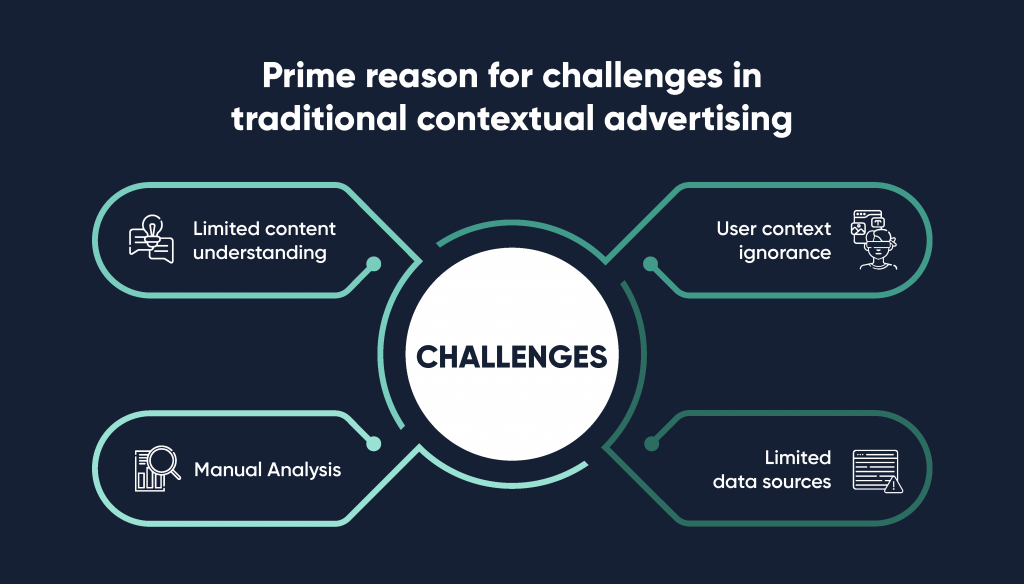 Prime reason for challenges in traditional contextual advertising

Limited content understanding

User context ignorance

CHALLENGES

Manual Analysis

Limited data sources